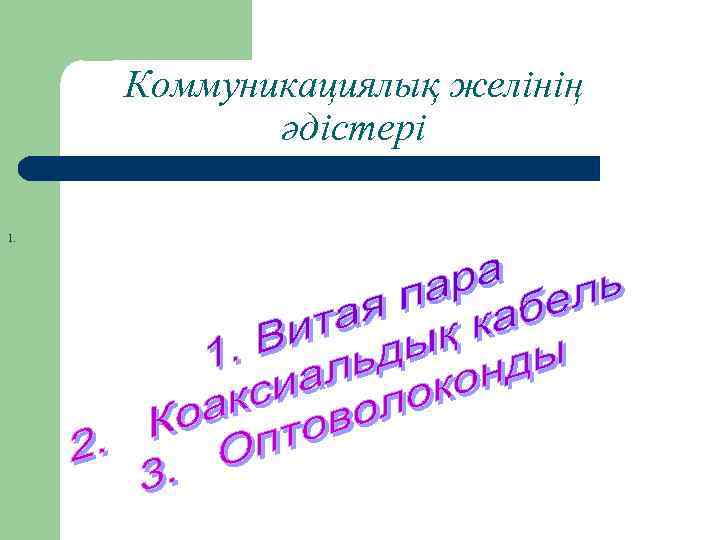 Коммуникациялық желінің әдістері

1.

1. Витая пара
2. Коаксиальдық кабель
3. Оптоволоконды